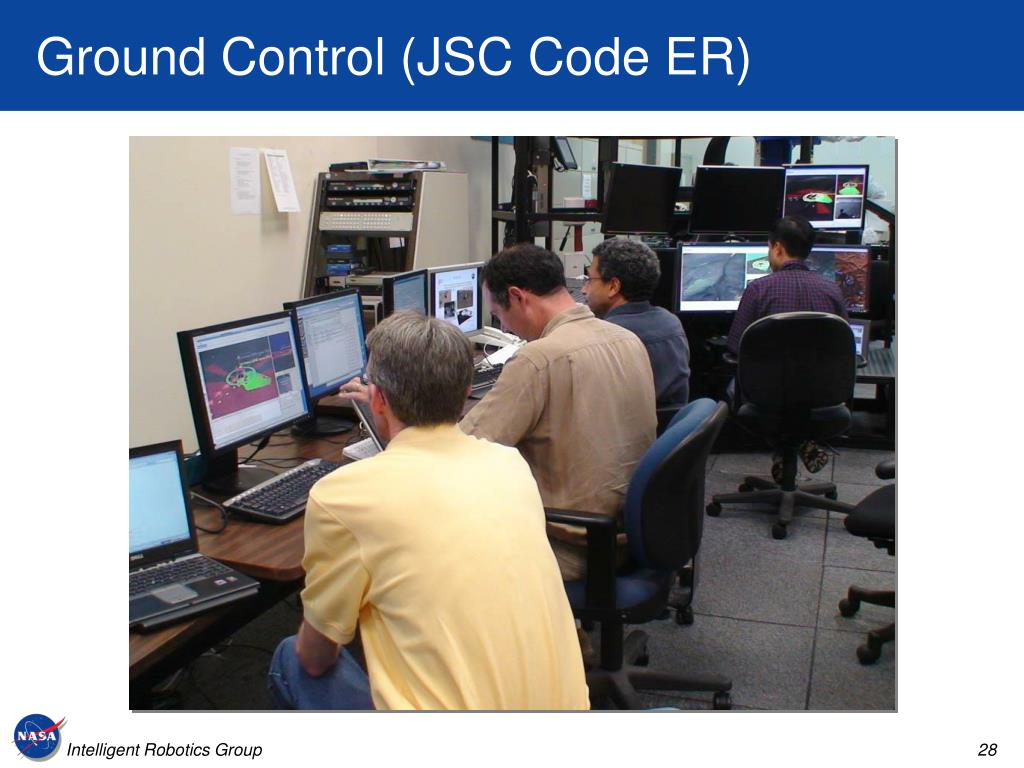 Ground Control (JSC Code ER)

NASA

Intelligent Robotics Group

28